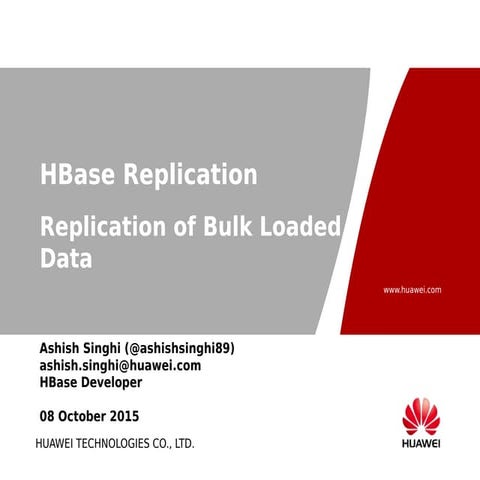 HBase Replication

Replication of Bulk Loaded Data

www.huawei.com

Ashish Singhi (@ashishsinghi89)
ashish.singhi@huawei.com
HBase Developer

08 October 2015

HUAWEI TECHNOLOGIES CO., LTD.

HUAWEI